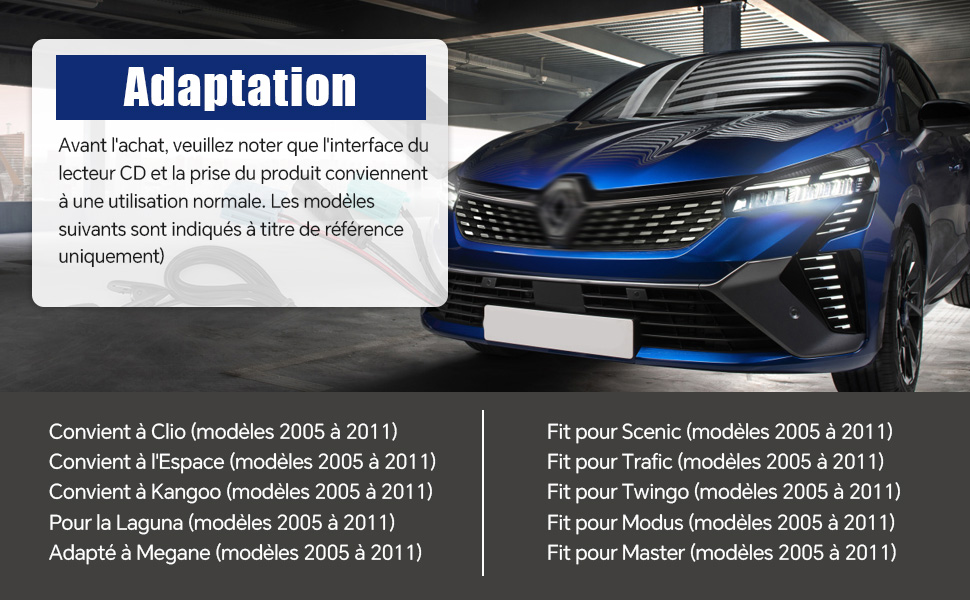 Adaptation

Avant l'achat, veuillez noter que l'interface du lecteur CD et la prise du produit conviennent à une utilisation normale. Les modèles suivants sont indiqués à titre de référence uniquement)

Convient à Clio (modèles 2005 à 2011)
Convient à l'Espace (modèles 2005 à 2011)
Convient à Kangoo (modèles 2005 à 2011)
Pour la Laguna (modèles 2005 à 2011)
Adapté à Megane (modèles 2005 à 2011)

Fit pour Scenic (modèles 2005 à 2011)
Fit pour Trafic (modèles 2005 à 2011)
Fit pour Twingo (modèles 2005 à 2011)
Fit pour Modus (modèles 2005 à 2011)
Fit pour Master (modèles 2005 à 2011)